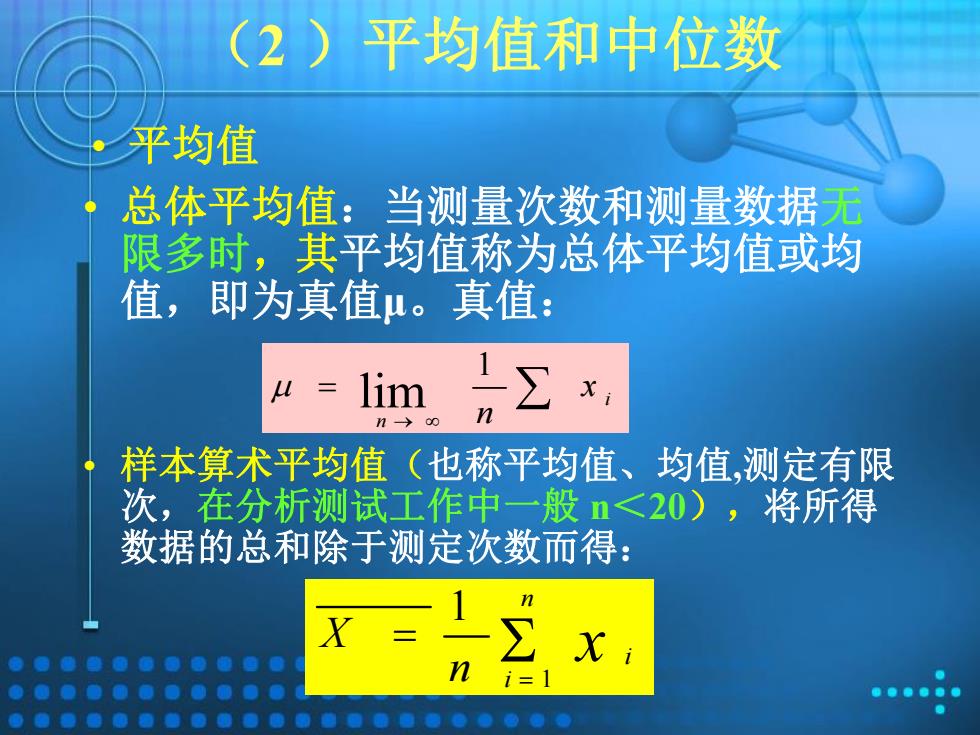 （2 ）平均值和中位数

• 平均值

• 总体平均值：当测量次数和测量数据无限多时，其平均值称为总体平均值或均值，即为真值μ。真值：

$\mu = \lim_{n \to \infty} \frac{1}{n} \sum x_i$

• 样本算术平均值（也称平均值、均值,测定有限次，在分析测试工作中一般 n＜20），将所得数据的总和除于测定次数而得：

$\overline{X} = \frac{1}{n} \sum_{i=1}^{n} x_i$